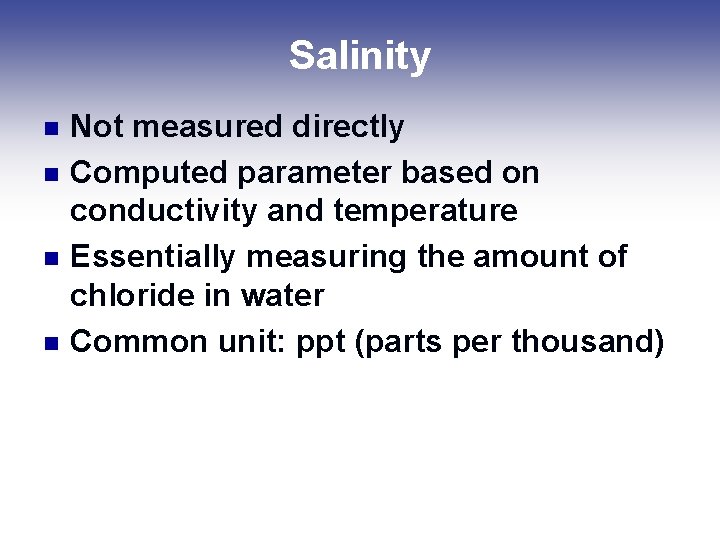 Salinity

- Not measured directly
- Computed parameter based on conductivity and temperature
- Essentially measuring the amount of chloride in water
- Common unit: ppt (parts per thousand)